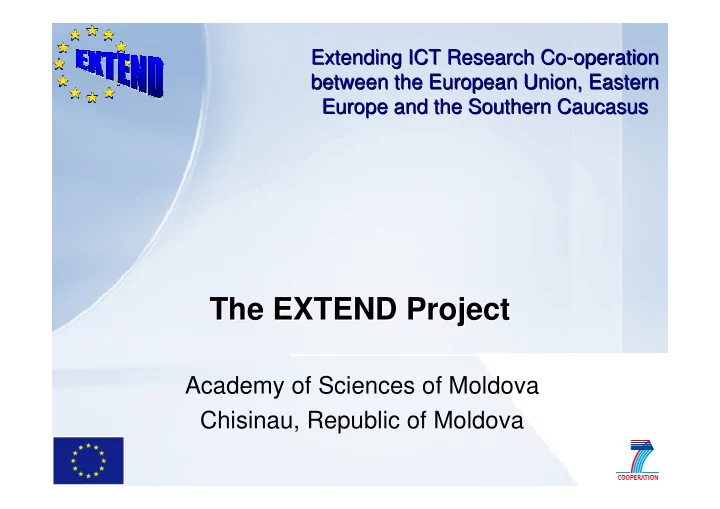 EXTEND

Extending ICT Research Co-operation between the European Union, Eastern Europe and the Southern Caucasus

The EXTEND Project

Academy of Sciences of Moldova
Chisinau, Republic of Moldova

7
COOPERATION